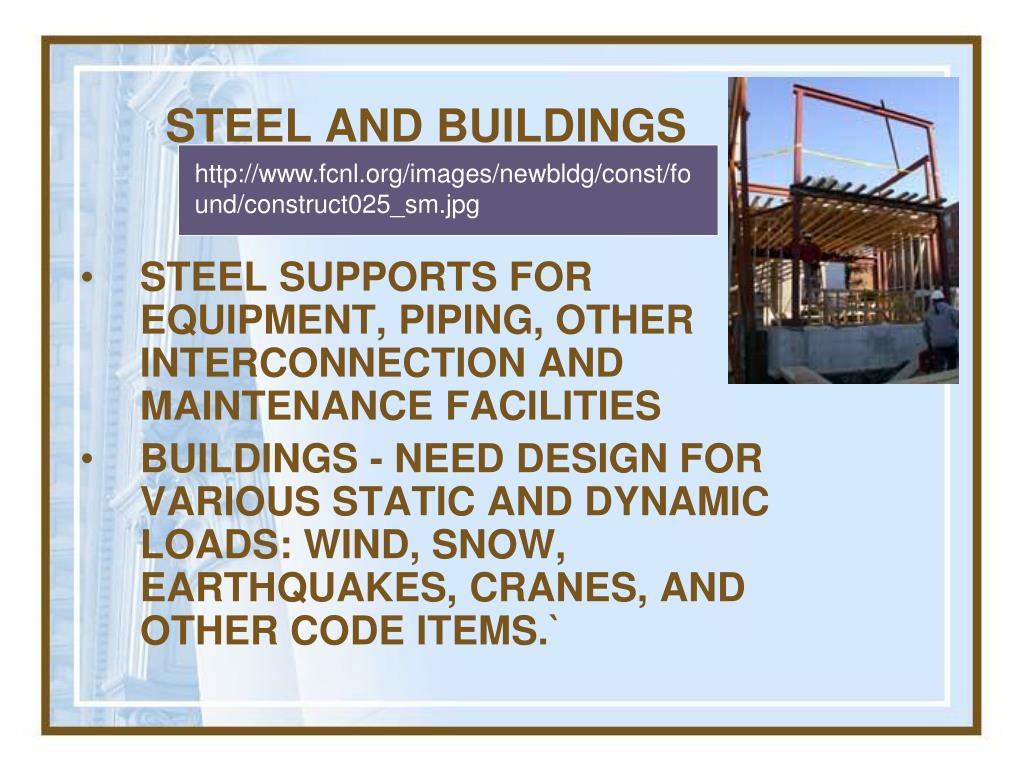 STEEL AND BUILDINGS

http://www.fcnl.org/images/newbldg/const/found/construct025_sm.jpg

• STEEL SUPPORTS FOR EQUIPMENT, PIPING, OTHER INTERCONNECTION AND MAINTENANCE FACILITIES

• BUILDINGS - NEED DESIGN FOR VARIOUS STATIC AND DYNAMIC LOADS: WIND, SNOW, EARTHQUAKES, CRANES, AND OTHER CODE ITEMS.`